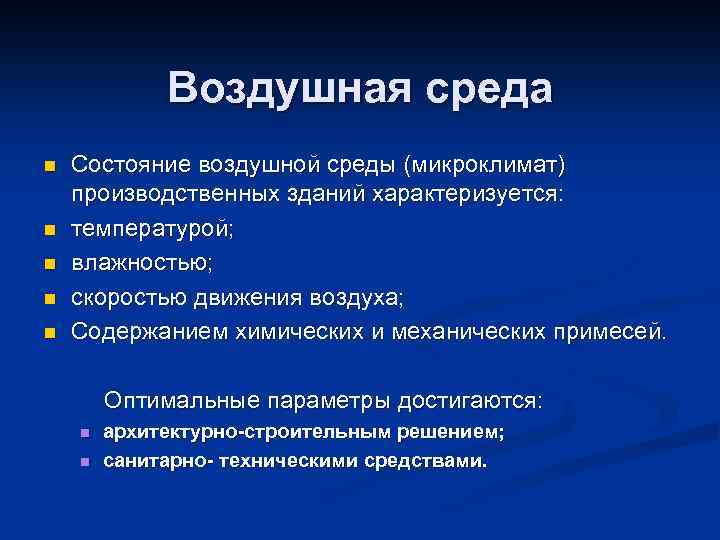 Воздушная среда

Состояние воздушной среды (микроклимат) производственных зданий характеризуется:

температурой;

влажностью;

скоростью движения воздуха;

Содержанием химических и механических примесей.

Оптимальные параметры достигаются:

архитектурно-строительным решением;

санитарно- техническими средствами.